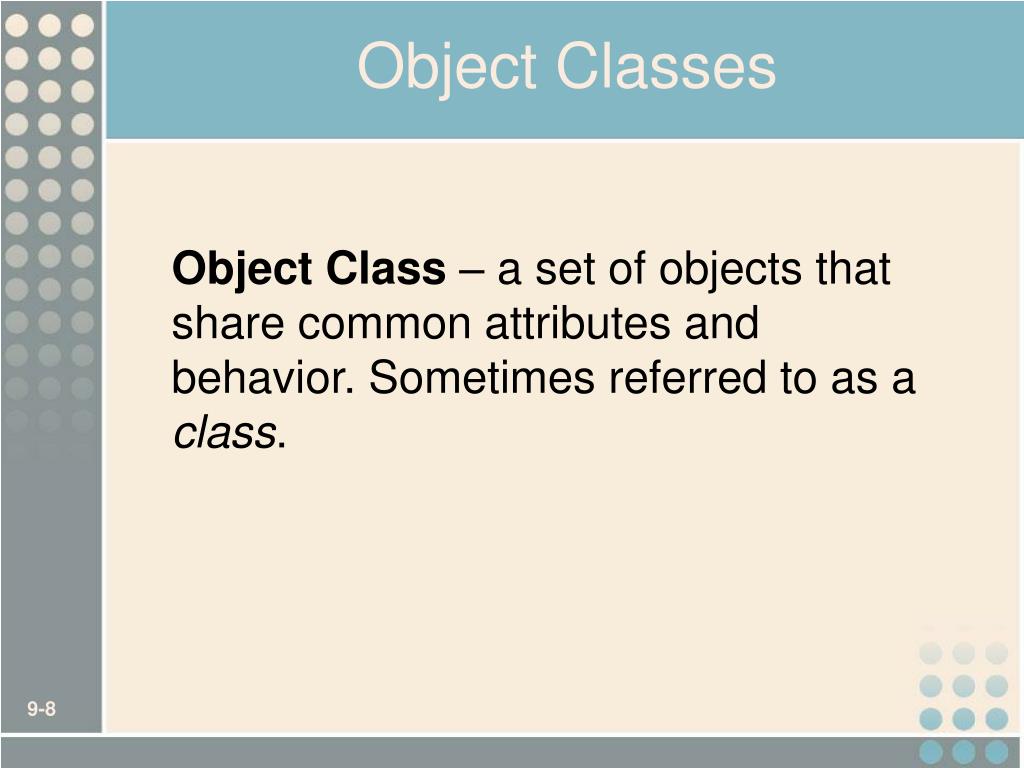 Object Classes

Object Class – a set of objects that share common attributes and behavior. Sometimes referred to as a class.

9-8